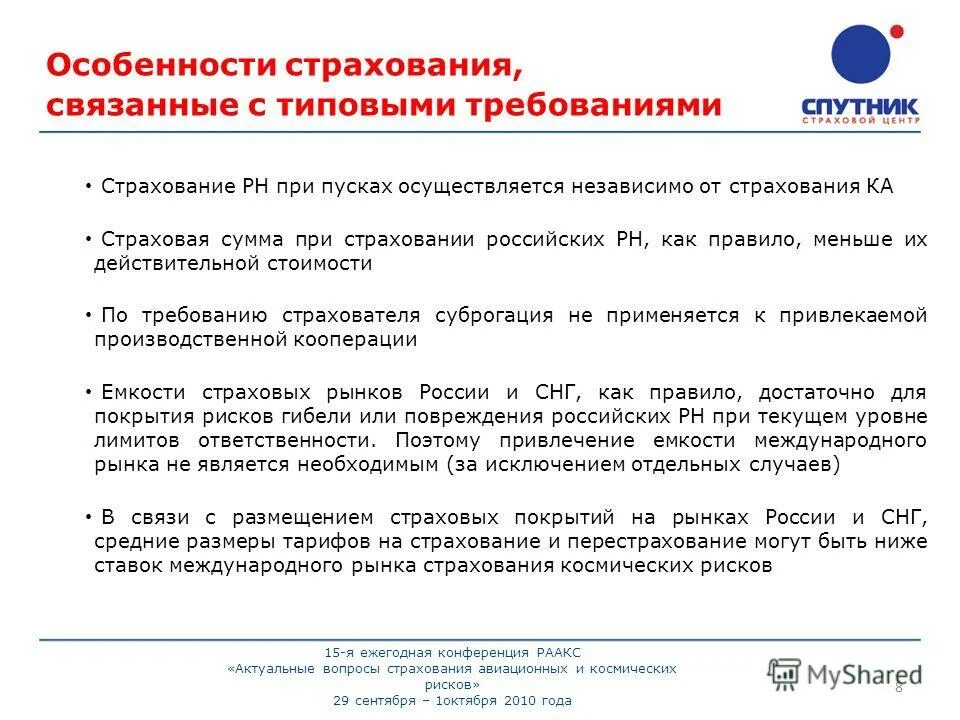 Особенности страхования, связанные с типовыми требованиями

СПУТНИК
СТРАХОВОЙ ЦЕНТР

• Страхование РН при пусках осуществляется независимо от страхования КА

• Страховая сумма при страховании российских РН, как правило, меньше их действительной стоимости

• По требованию страхователя суброгация не применяется к привлекаемой производственной кооперации

• Емкости страховых рынков России и СНГ, как правило, достаточно для покрытия рисков гибели или повреждения российских РН при текущем уровне лимитов ответственности. Поэтому привлечение емкости международного рынка не является необходимым (за исключением отдельных случаев)

• В связи с размещением страховых покрытий на рынках России и СНГ, средние размеры тарифов на страхование и перестрахование могут быть ниже ставок международного рынка страхования космических рисков

15-я ежегодная конференция РААКС
«Актуальные вопросы страхования авиационных и космических рисков»
29 сентября – 1октября 2010 года

MyShared
8